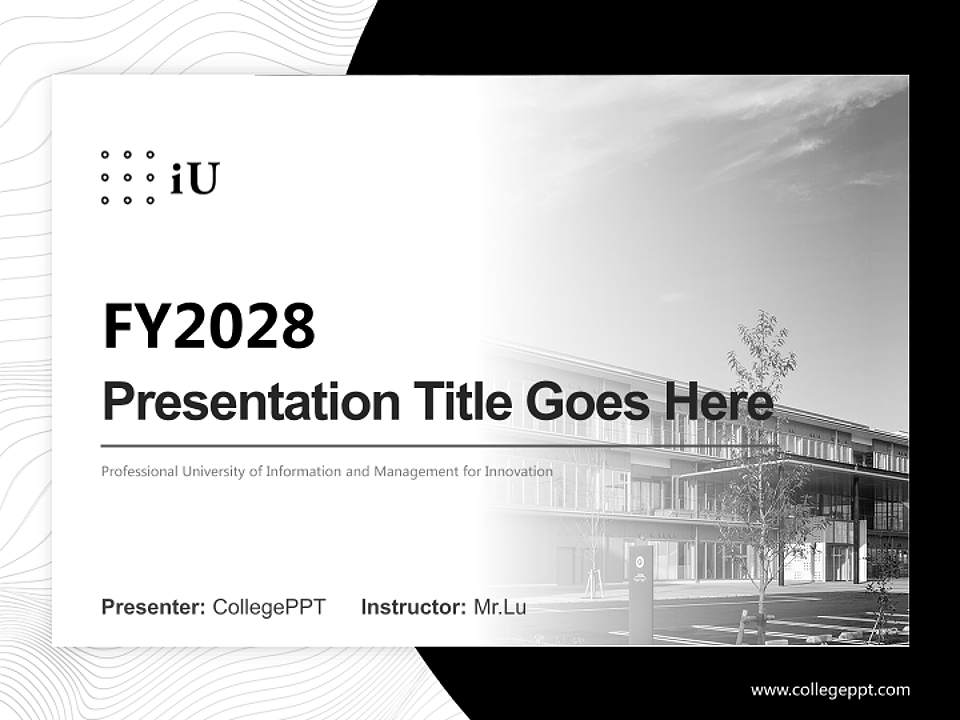 iU

FY2028

Presentation Title Goes Here

Professional University of Information and Management for Innovation

Presenter: CollegePPT Instructor: Mr.Lu

www.collegeppt.com